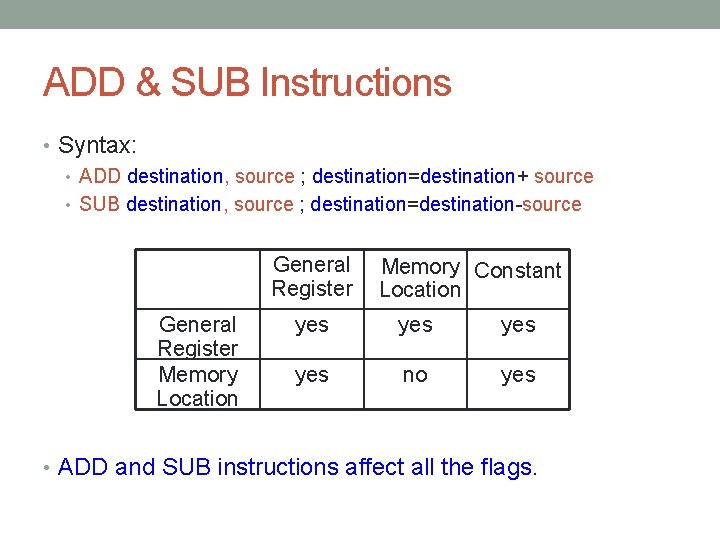 ADD & SUB Instructions

• Syntax:
  • ADD destination, source ; destination=destination+ source
  • SUB destination, source ; destination=destination-source

| | General Register | Memory Location | Constant |
|---|---|---|---|
| General Register | yes | yes | yes |
| Memory Location | yes | no | yes |

• ADD and SUB instructions affect all the flags.